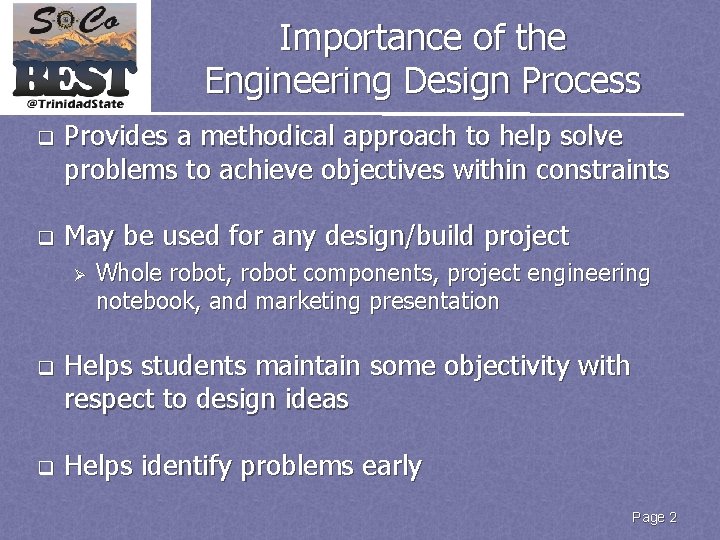 SoCo
BEST
@TrinidadState

Importance of the Engineering Design Process

❑ Provides a methodical approach to help solve problems to achieve objectives within constraints

❑ May be used for any design/build project

➢ Whole robot, robot components, project engineering notebook, and marketing presentation

❑ Helps students maintain some objectivity with respect to design ideas

❑ Helps identify problems early

Page 2